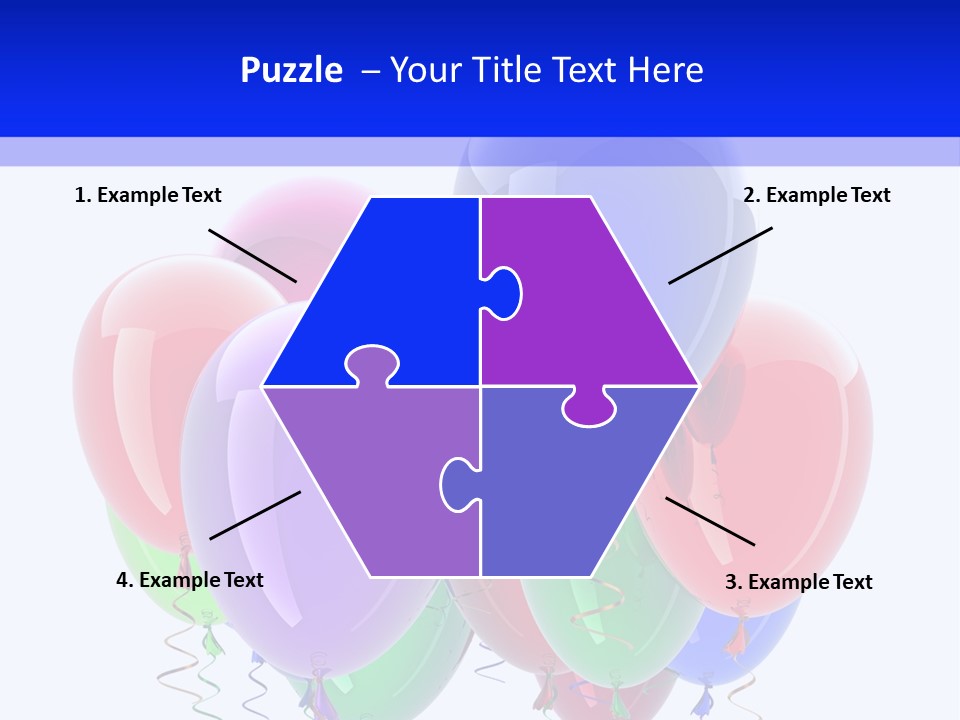 Puzzle – Your Title Text Here

1. Example Text

2. Example Text

4. Example Text

3. Example Text